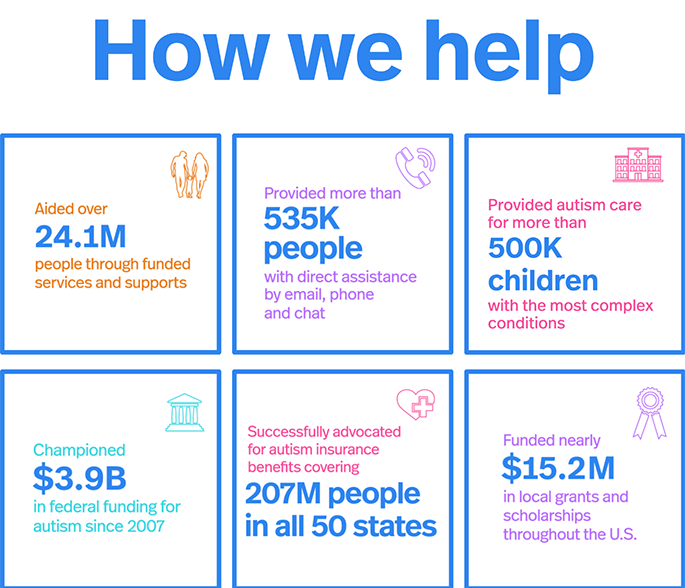 How we help

Aided over
24.1M
people through funded services and supports

Provided more than
535K people
with direct assistance by email, phone and chat

Provided autism care for more than
500K children
with the most complex conditions

Championed
$3.9B
in federal funding for autism since 2007

Successfully advocated for autism insurance benefits covering
207M people in all 50 states

Funded nearly
$15.2M
in local grants and scholarships throughout the U.S.